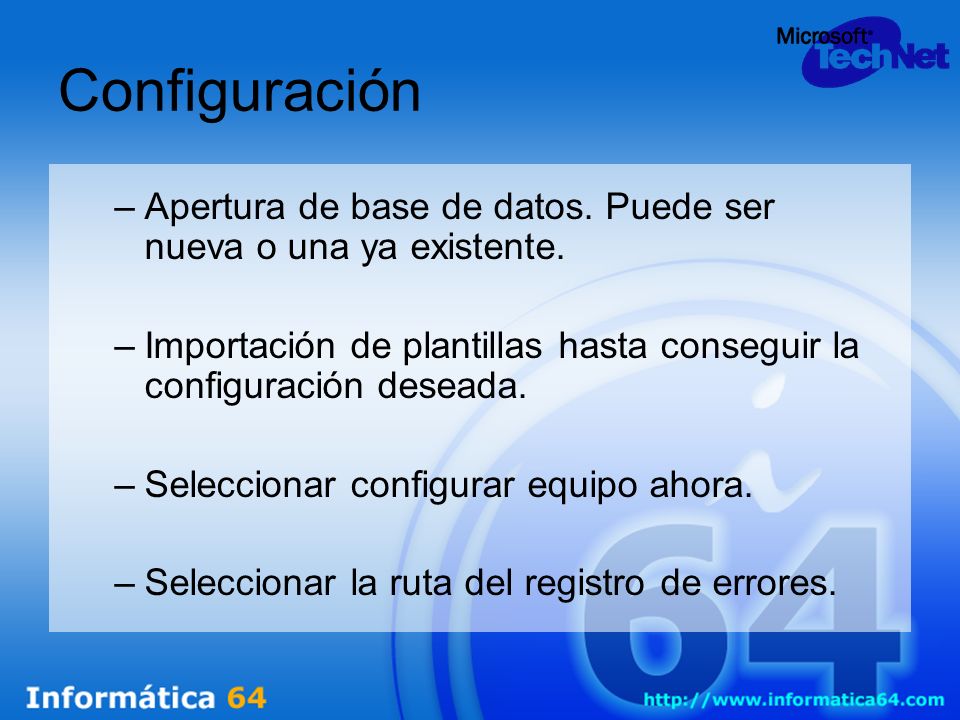 Microsoft TechNet

Configuración

– Apertura de base de datos. Puede ser nueva o una ya existente.

– Importación de plantillas hasta conseguir la configuración deseada.

– Seleccionar configurar equipo ahora.

– Seleccionar la ruta del registro de errores.

Informática 64

http://www.informatica64.com